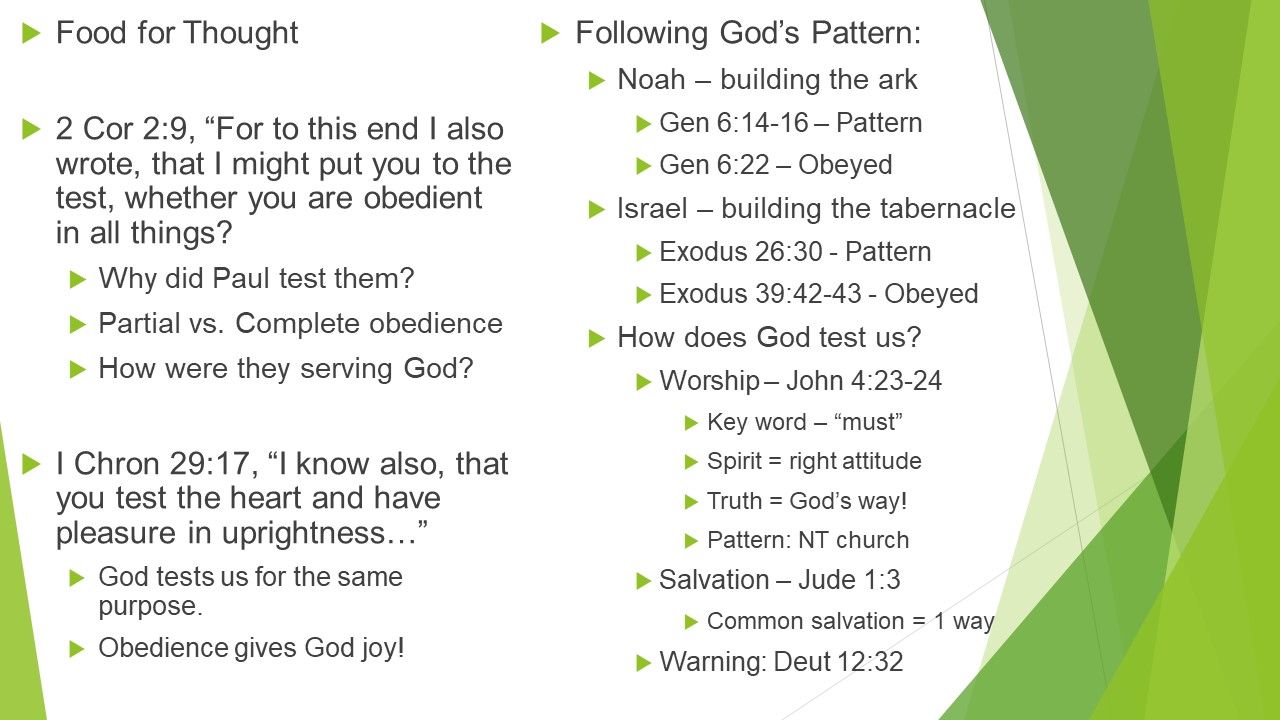 Food for Thought

2 Cor 2:9, “For to this end I also wrote, that I might put you to the test, whether you are obedient in all things?

Why did Paul test them?

Partial vs. Complete obedience

How were they serving God?

I Chron 29:17, “I know also, that you test the heart and have pleasure in uprightness…”

God tests us for the same purpose.

Obedience gives God joy!

Following God’s Pattern:

Noah – building the ark

Gen 6:14-16 – Pattern

Gen 6:22 – Obeyed

Israel – building the tabernacle

Exodus 26:30 - Pattern

Exodus 39:42-43 - Obeyed

How does God test us?

Worship – John 4:23-24

Key word – “must”

Spirit = right attitude

Truth = God’s way!

Pattern: NT church

Salvation – Jude 1:3

Common salvation = 1 way

Warning: Deut 12:32